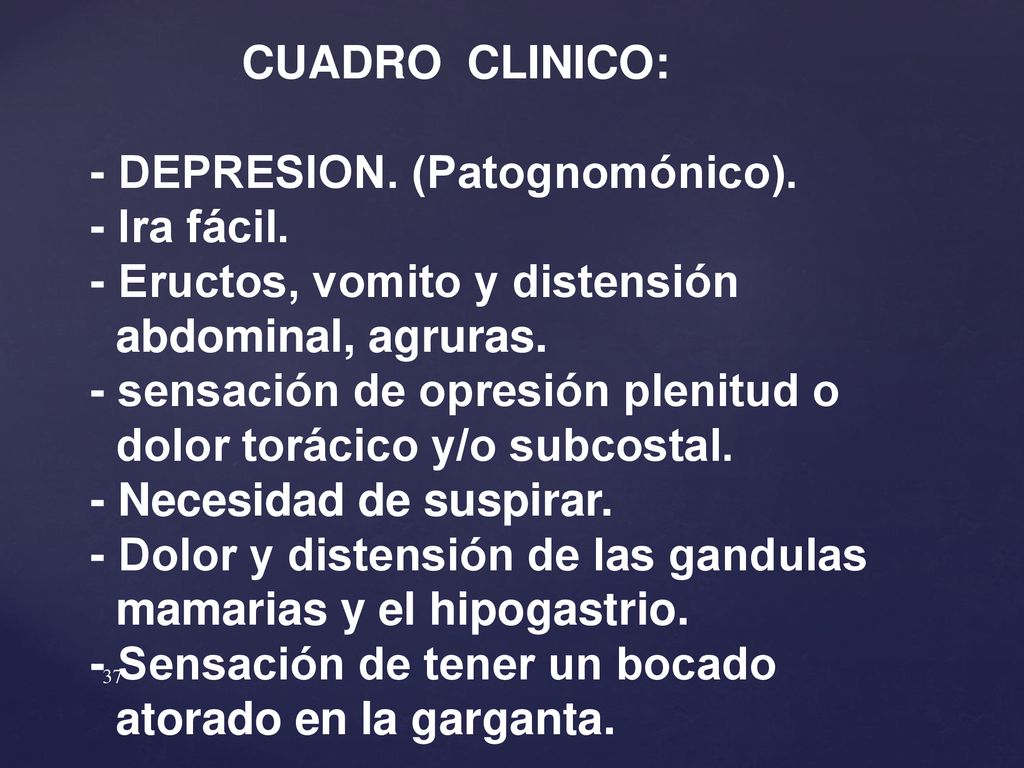 CUADRO CLINICO:

- DEPRESION. (Patognomónico).
- Ira fácil.
- Eructos, vomito y distensión abdominal, agruras.
- sensación de opresión plenitud o dolor torácico y/o subcostal.
- Necesidad de suspirar.
- Dolor y distensión de las gandulas mamarias y el hipogastrio.
- Sensación de tener un bocado atorado en la garganta.

37